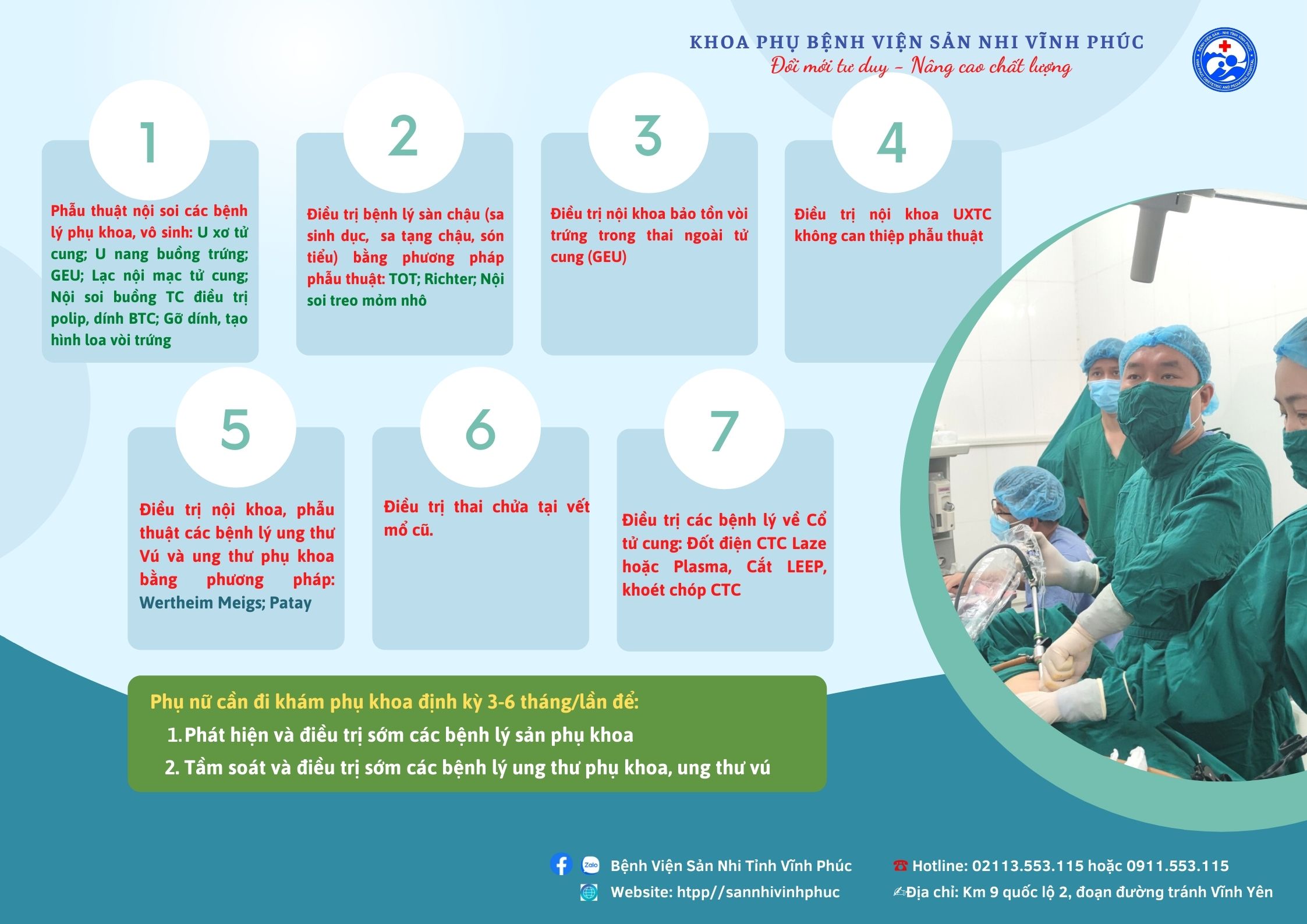 KHOA PHỤ BỆNH VIỆN SẢN NHI VĨNH PHÚC
Đổi mới tư duy - Nâng cao chất lượng

1
Phẫu thuật nội soi các bệnh lý phụ khoa, vô sinh: U xơ tử cung; U nang buồng trứng; GEU; Lạc nội mạc tử cung; Nội soi buồng TC điều trị polip, dính BTC; Gỡ dính, tạo hình loa vòi trứng

2
Điều trị bệnh lý sàn chậu (sa sinh dục, sa tạng chậu, són tiểu) bằng phương pháp phẫu thuật: TOT; Richter; Nội soi treo mỏm nhô

3
Điều trị nội khoa bảo tồn vòi trứng trong thai ngoài tử cung (GEU)

4
Điều trị nội khoa UXTC không can thiệp phẫu thuật

5
Điều trị nội khoa, phẫu thuật các bệnh lý ung thư Vú và ung thư phụ khoa bằng phương pháp: Wertheim Meigs; Patay

6
Điều trị thai chửa tại vết mổ cũ.

7
Điều trị các bệnh lý về Cổ tử cung: Đốt điện CTC Laze hoặc Plasma, Cắt LEEP, khoét chóp CTC

Phụ nữ cần đi khám phụ khoa định kỳ 3-6 tháng/lần để:
1. Phát hiện và điều trị sớm các bệnh lý sản phụ khoa
2. Tầm soát và điều trị sớm các bệnh lý ung thư phụ khoa, ung thư vú

Zalo Bệnh Viện Sản Nhi Tỉnh Vĩnh Phúc
Website: htpp//sannhivinhphuc
Hotline: 02113.553.115 hoặc 0911.553.115
Địa chỉ: Km 9 quốc lộ 2, đoạn đường tránh Vĩnh Yên